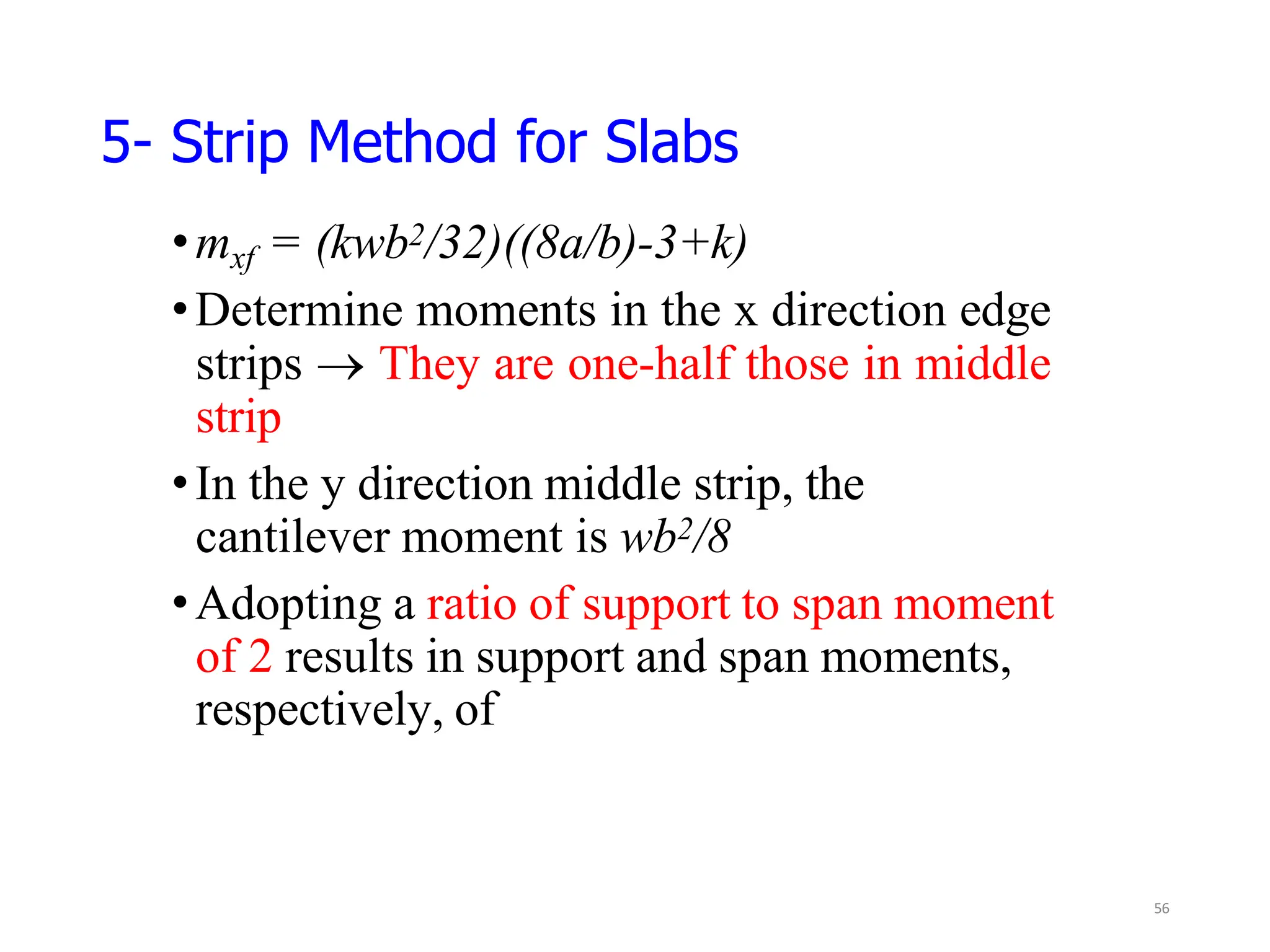 5- Strip Method for Slabs

• $m_{xf} = (kwb^2/32)((8a/b)-3+k)$

• Determine moments in the x direction edge strips → They are one-half those in middle strip

• In the y direction middle strip, the cantilever moment is $wb^2/8$

• Adopting a ratio of support to span moment of 2 results in support and span moments, respectively, of

56